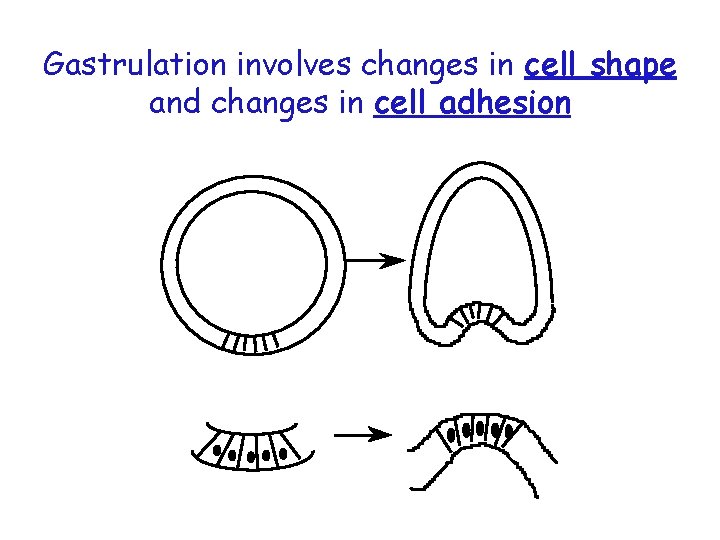 Gastrulation involves changes in cell shape and changes in cell adhesion